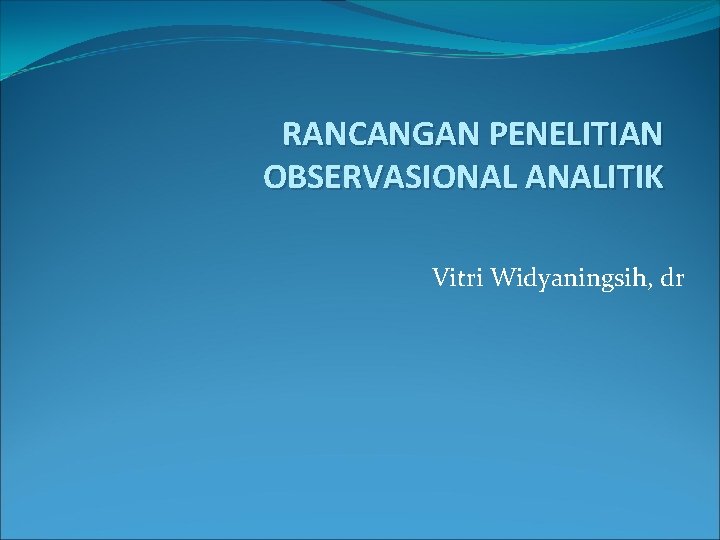 RANCANGAN PENELITIAN OBSERVASIONAL ANALITIK

Vitri Widyaningsih, dr